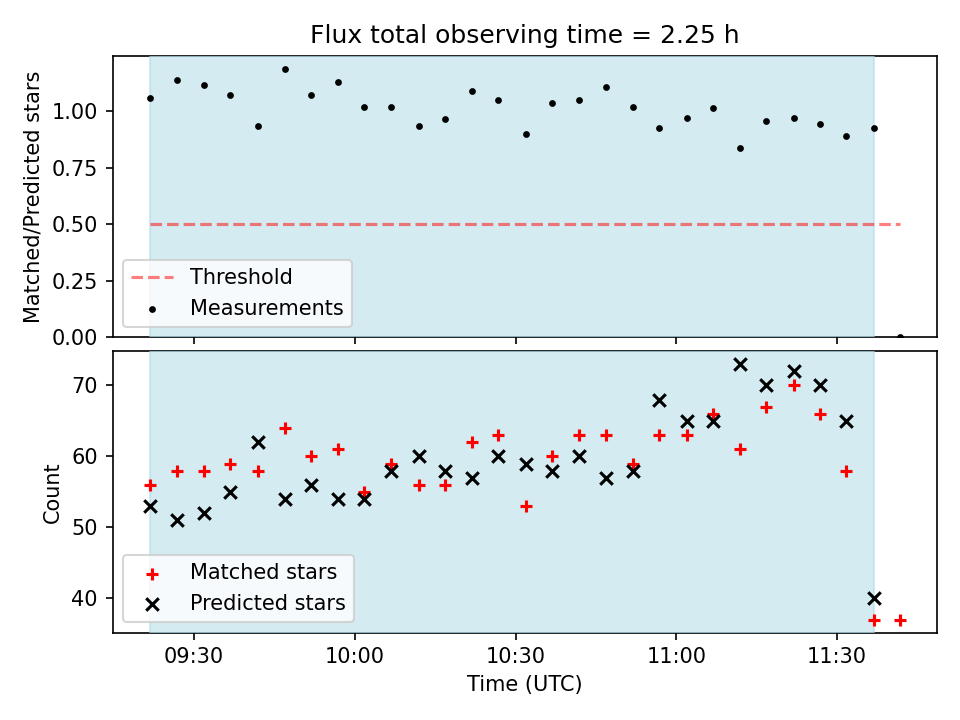 Flux total observing time = 2.25 h

Matched/Predicted stars

1.00
0.75
0.50
0.25
0.00

Threshold
Measurements

Count

70
60
50
40

Matched stars
Predicted stars

09:30
10:00
10:30
11:00
11:30

Time (UTC)